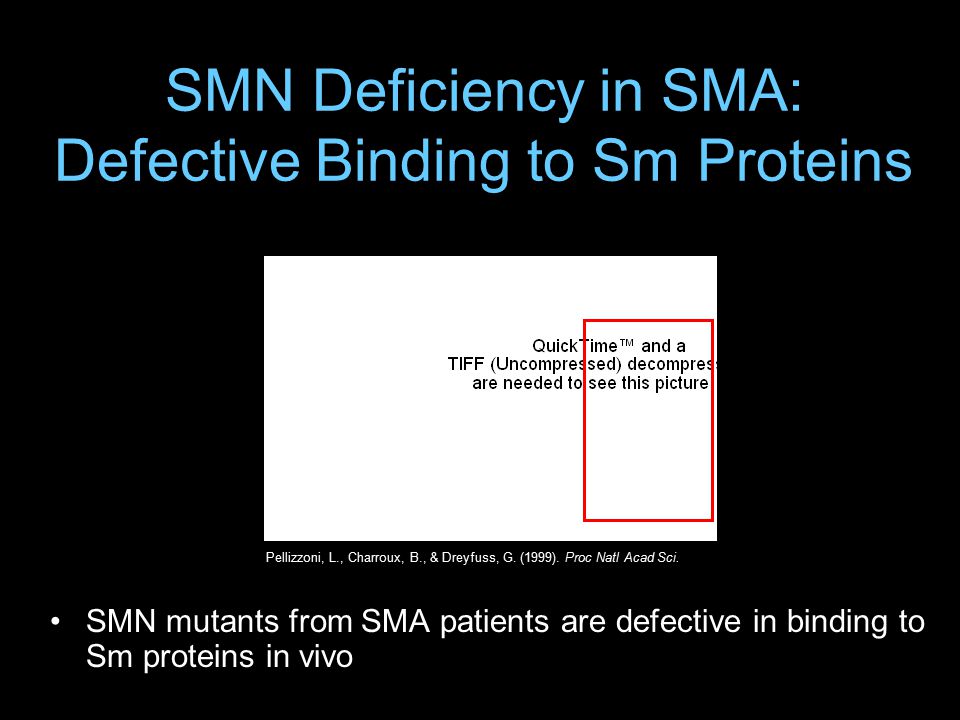 SMN Deficiency in SMA: Defective Binding to Sm Proteins

QuickTime™ and a TIFF (Uncompressed) decompres are needed to see this picture

Pellizzoni, L., Charroux, B., & Dreyfuss, G. (1999). Proc Natl Acad Sci.

• SMN mutants from SMA patients are defective in binding to Sm proteins in vivo